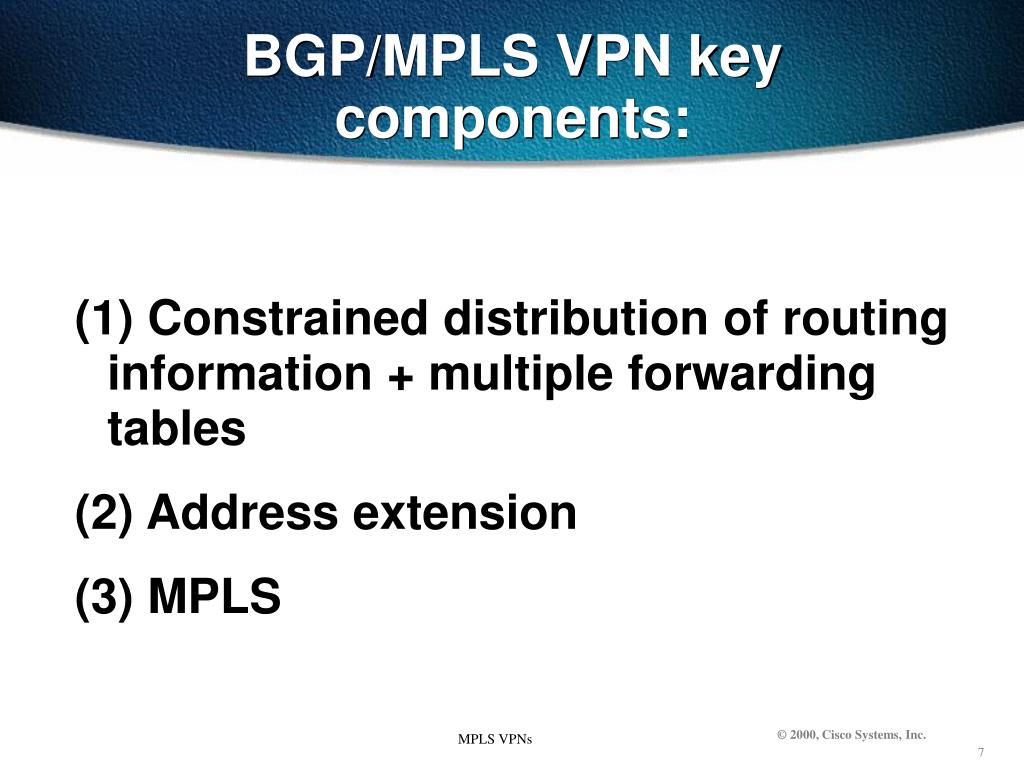 BGP/MPLS VPN key components:

(1) Constrained distribution of routing information + multiple forwarding tables

(2) Address extension

(3) MPLS

MPLS VPNs

© 2000, Cisco Systems, Inc.

7